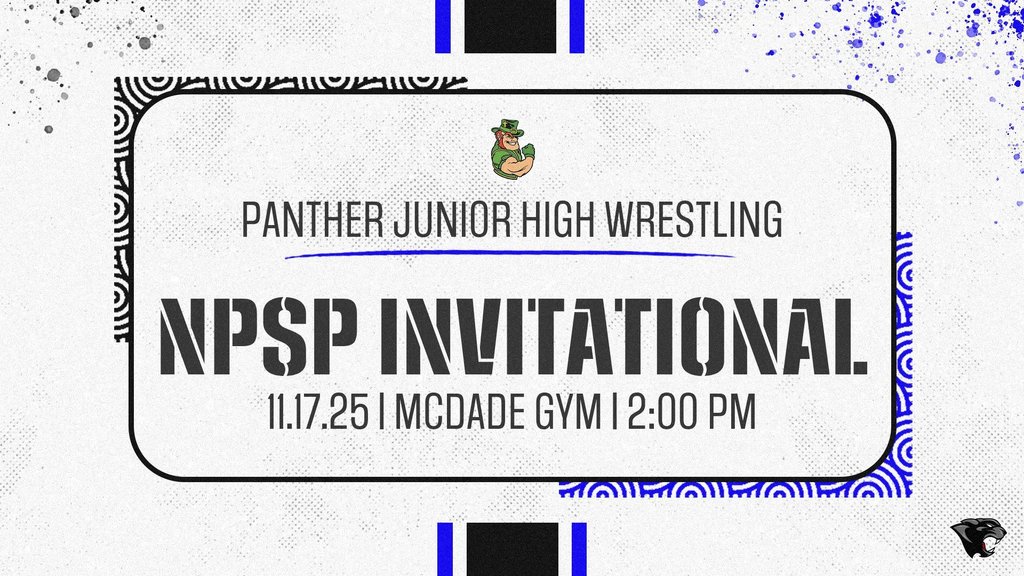 PANTHER JUNIOR HIGH WRESTLING

NPSP INVITATIONAL

11.17.25 | MCDADE GYM | 2:00 PM